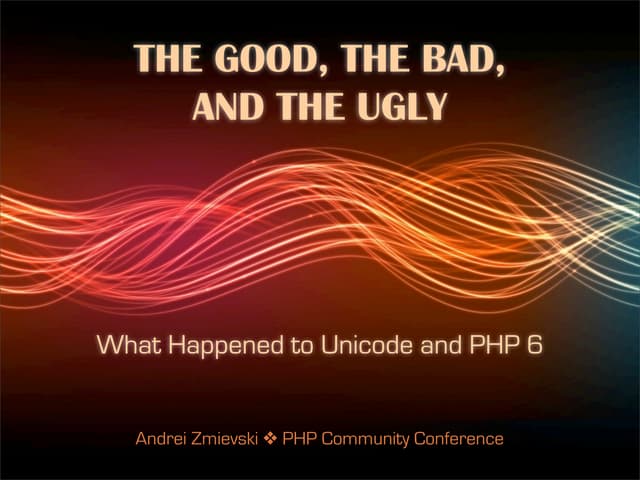 THE GOOD, THE BAD, AND THE UGLY

What Happened to Unicode and PHP 6

Andrei Zmievski ❖ PHP Community Conference